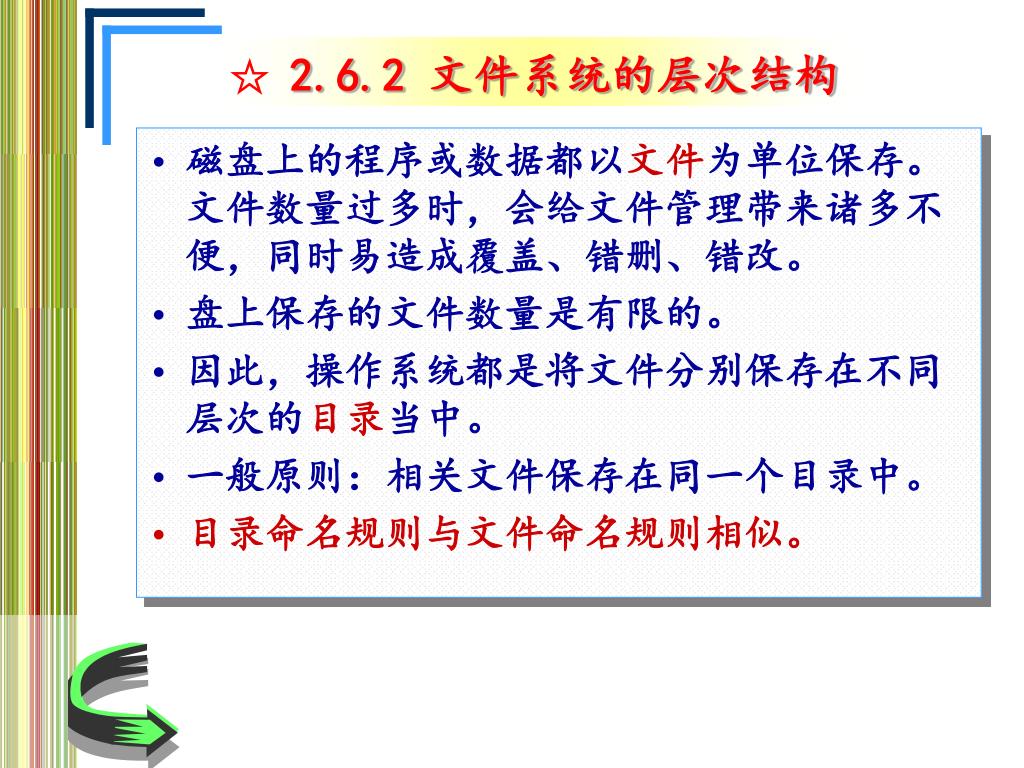 ☆ 2.6.2 文件系统的层次结构

• 磁盘上的程序或数据都以文件为单位保存。文件数量过多时，会给文件管理带来诸多不便，同时易造成覆盖、错删、错改。

• 盘上保存的文件数量是有限的。

• 因此，操作系统都是将文件分别保存在不同层次的目录当中。

• 一般原则：相关文件保存在同一个目录中。

• 目录命名规则与文件命名规则相似。